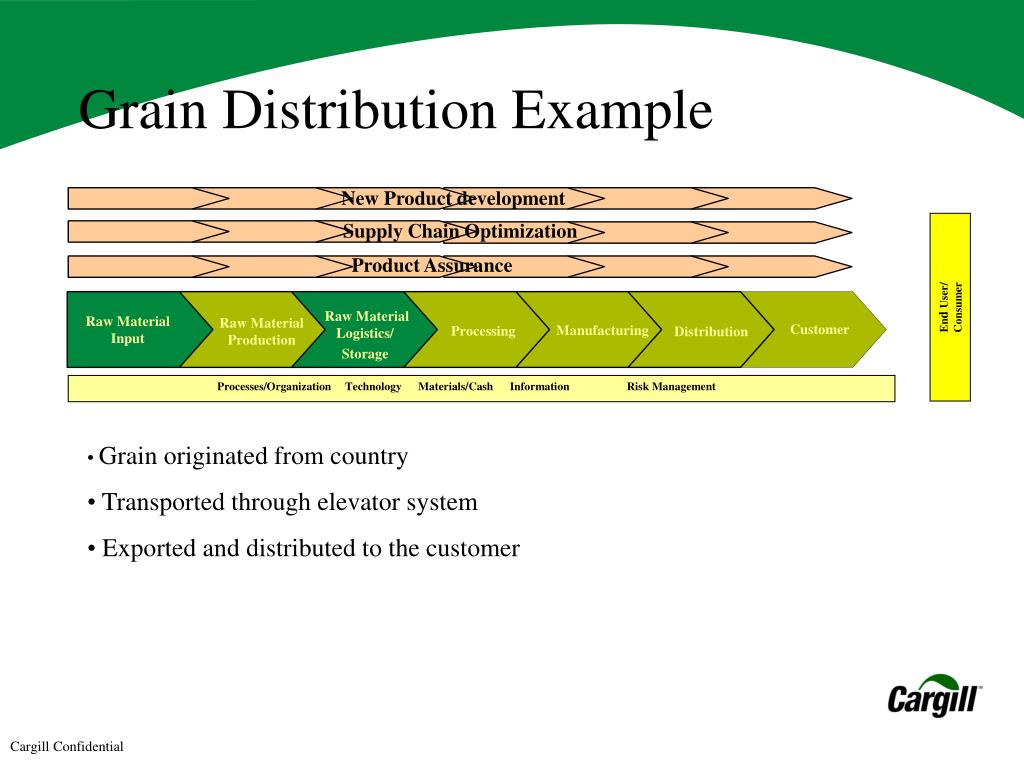 Grain Distribution Example

New Product development

Supply Chain Optimization

Product Assurance

Raw Material Input

Raw Material Production

Raw Material Logistics/ Storage

Processing

Manufacturing

Distribution

Customer

End User/ Consumer

Processes/Organization Technology Materials/Cash Information Risk Management

• Grain originated from country

• Transported through elevator system

• Exported and distributed to the customer

Cargill

Cargill Confidential